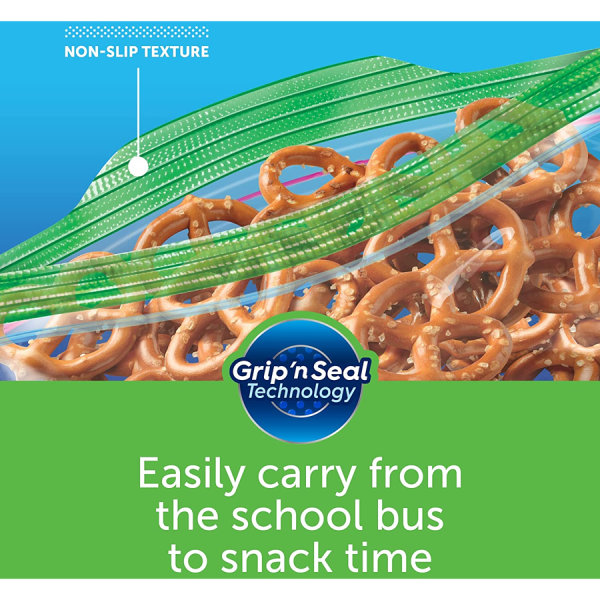 NON-SLIP TEXTURE

Grip'n Seal Technology

Easily carry from the school bus to snack time